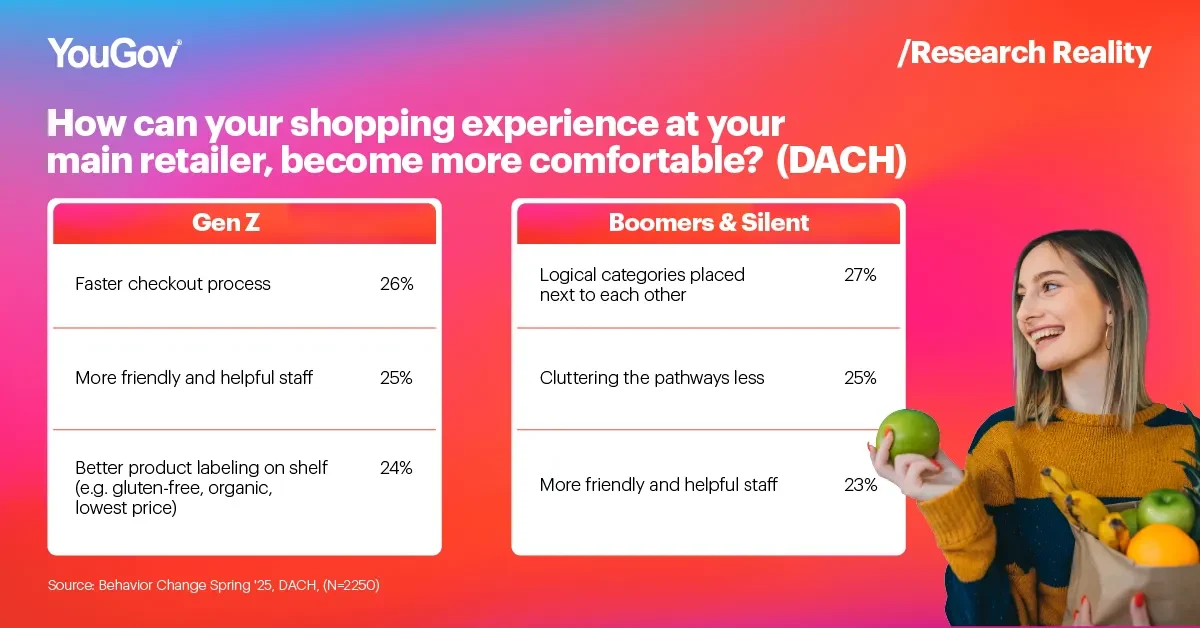 YouGov®

/Research Reality

How can your shopping experience at your main retailer, become more comfortable? (DACH)

| Gen Z | |
|---|---|
| Faster checkout process | 26% |
| More friendly and helpful staff | 25% |
| Better product labeling on shelf (e.g. gluten-free, organic, lowest price) | 24% |

| Boomers & Silent | |
|---|---|
| Logical categories placed next to each other | 27% |
| Cluttering the pathways less | 25% |
| More friendly and helpful staff | 23% |

Source: Behavior Change Spring '25, DACH, (N=2250)